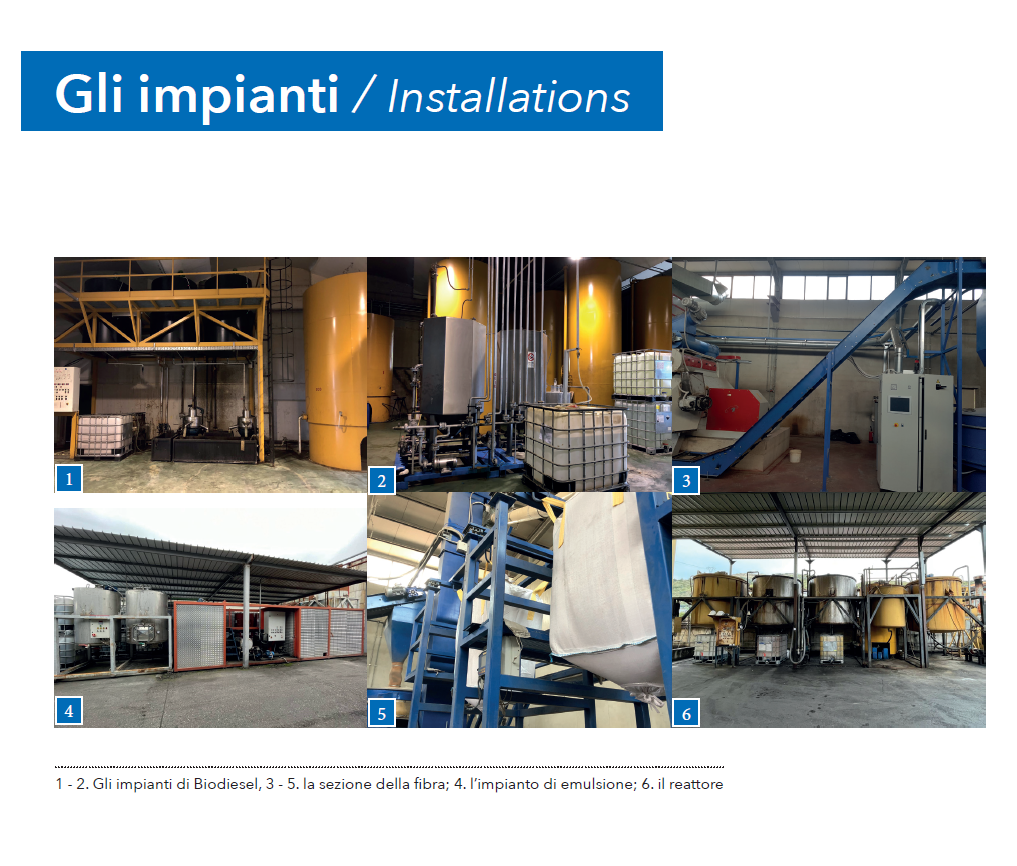 Gli impianti / Installations

1

2

3

4

5

6

1 - 2. Gli impianti di Biodiesel, 3 - 5. la sezione della fibra; 4. l'impianto di emulsione; 6. il reattore